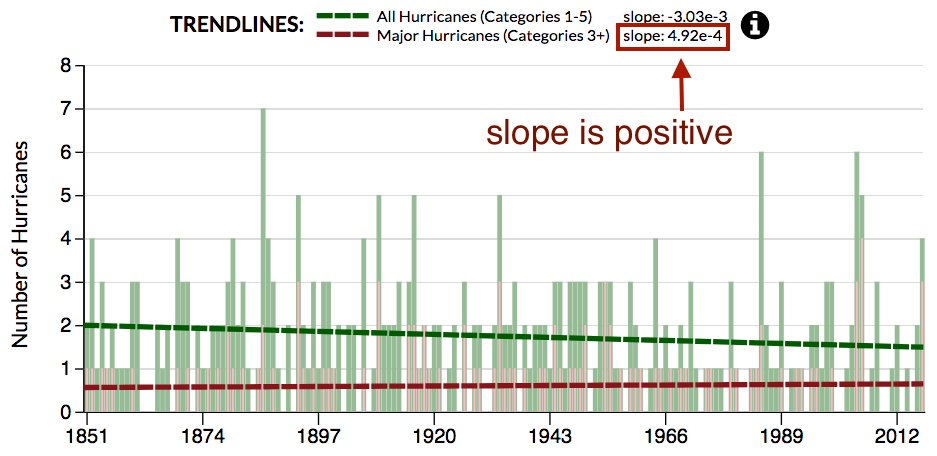 TRENDLINES: All Hurricanes (Categories 1-5) slope: -3.03e-3
Major Hurricanes (Categories 3+) slope: 4.92e-4

slope is positive

Number of Hurricanes

8
7
6
5
4
3
2
1
0

1851 1874 1897 1920 1943 1966 1989 2012